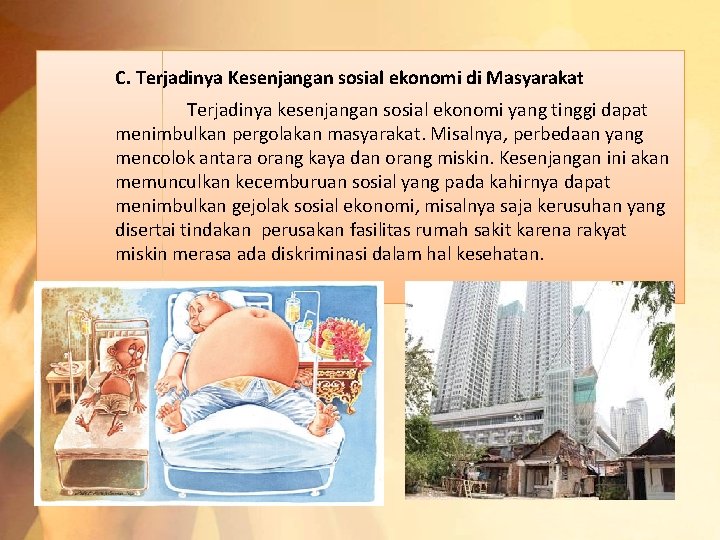 C. Terjadinya Kesenjangan sosial ekonomi di Masyarakat

Terjadinya kesenjangan sosial ekonomi yang tinggi dapat menimbulkan pergolakan masyarakat. Misalnya, perbedaan yang mencolok antara orang kaya dan orang miskin. Kesenjangan ini akan memunculkan kecemburuan sosial yang pada kahirnya dapat menimbulkan gejolak sosial ekonomi, misalnya saja kerusuhan yang disertai tindakan perusakan fasilitas rumah sakit karena rakyat miskin merasa ada diskriminasi dalam hal kesehatan.